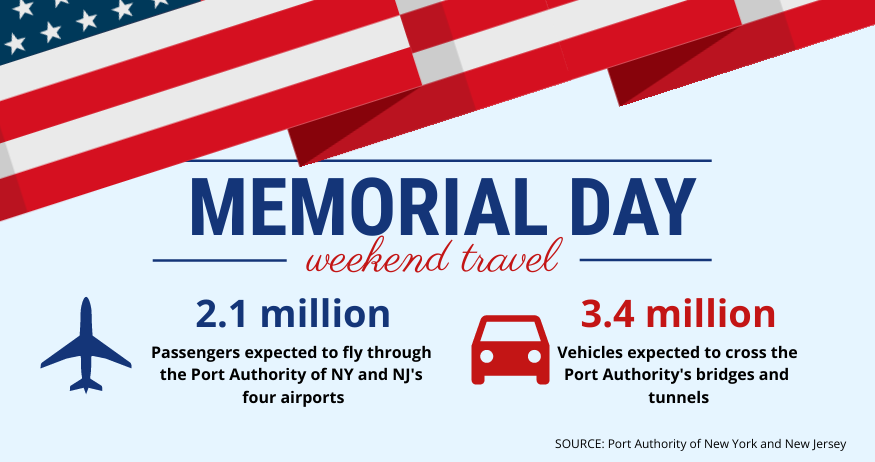 MEMORIAL DAY

weekend travel

2.1 million

Passengers expected to fly through the Port Authority of NY and NJ's four airports

3.4 million

Vehicles expected to cross the Port Authority's bridges and tunnels

SOURCE: Port Authority of New York and New Jersey